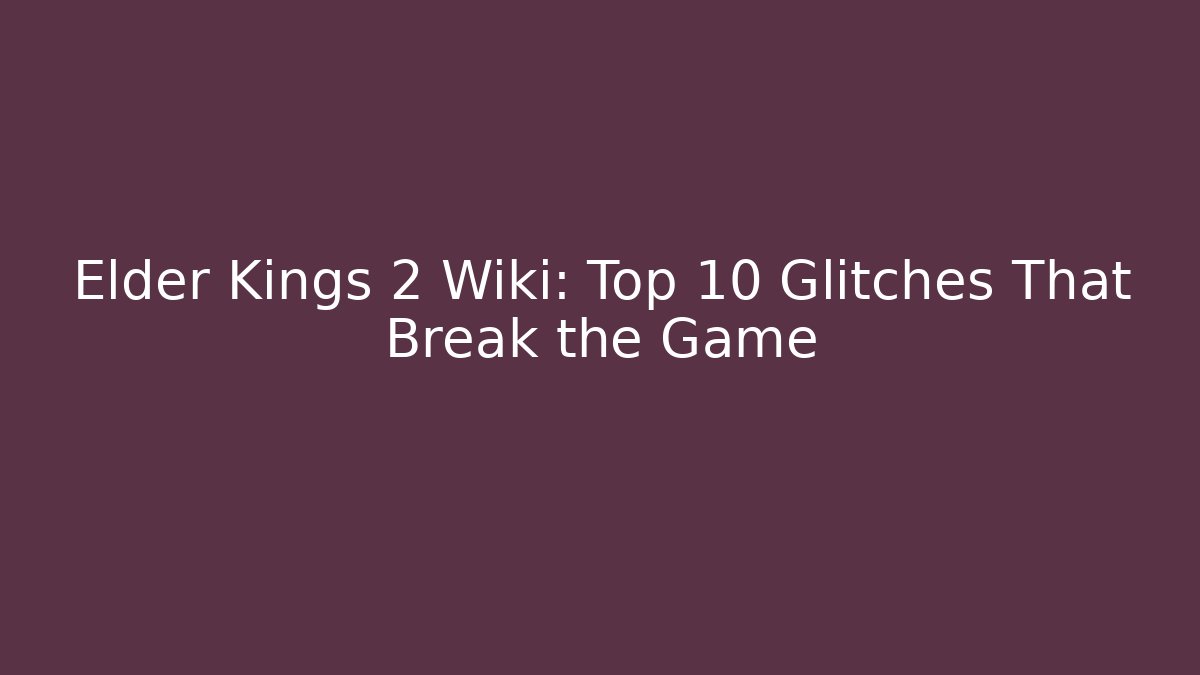 Elder Kings 2 Wiki: Top 10 Glitches That Break the Game